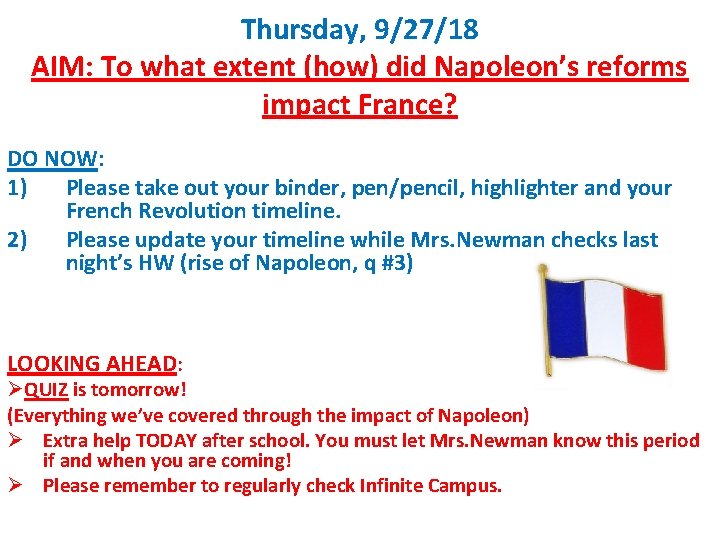 Thursday, 9/27/18

AIM: To what extent (how) did Napoleon's reforms impact France?

DO NOW:
1) Please take out your binder, pen/pencil, highlighter and your French Revolution timeline.
2) Please update your timeline while Mrs.Newman checks last night's HW (rise of Napoleon, q #3)

LOOKING AHEAD:
➢QUIZ is tomorrow!
(Everything we've covered through the impact of Napoleon)
➢ Extra help TODAY after school. You must let Mrs.Newman know this period if and when you are coming!
➢ Please remember to regularly check Infinite Campus.